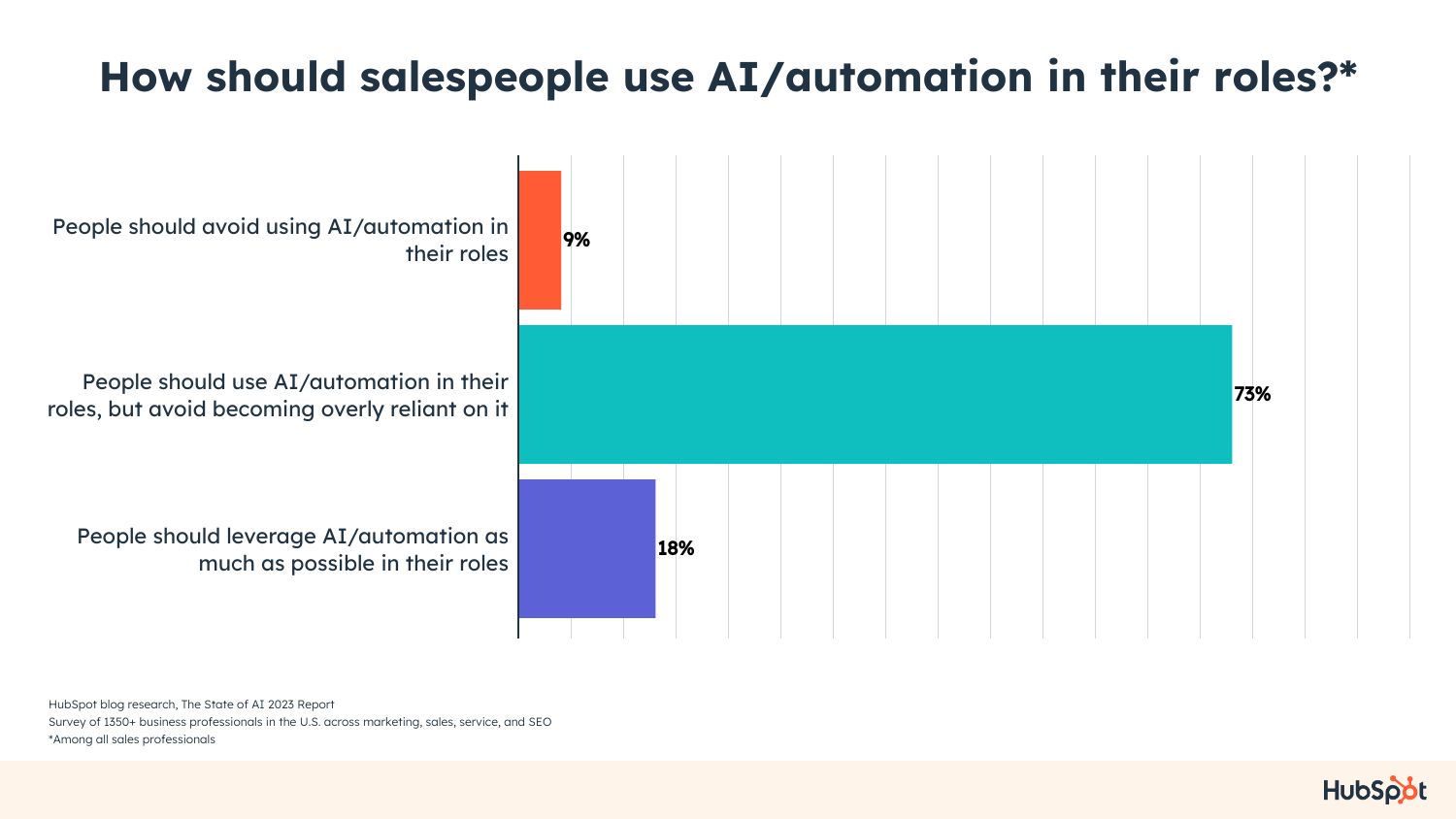 How should salespeople use AI/automation in their roles?*

People should avoid using AI/automation in their roles
9%

People should use AI/automation in their roles, but avoid becoming overly reliant on it
73%

People should leverage AI/automation as much as possible in their roles
18%

HubSpot blog research, The State of AI 2023 Report
Survey of 1350+ business professionals in the U.S. across marketing, sales, service, and SEO
*Among all sales professionals

HubSpot